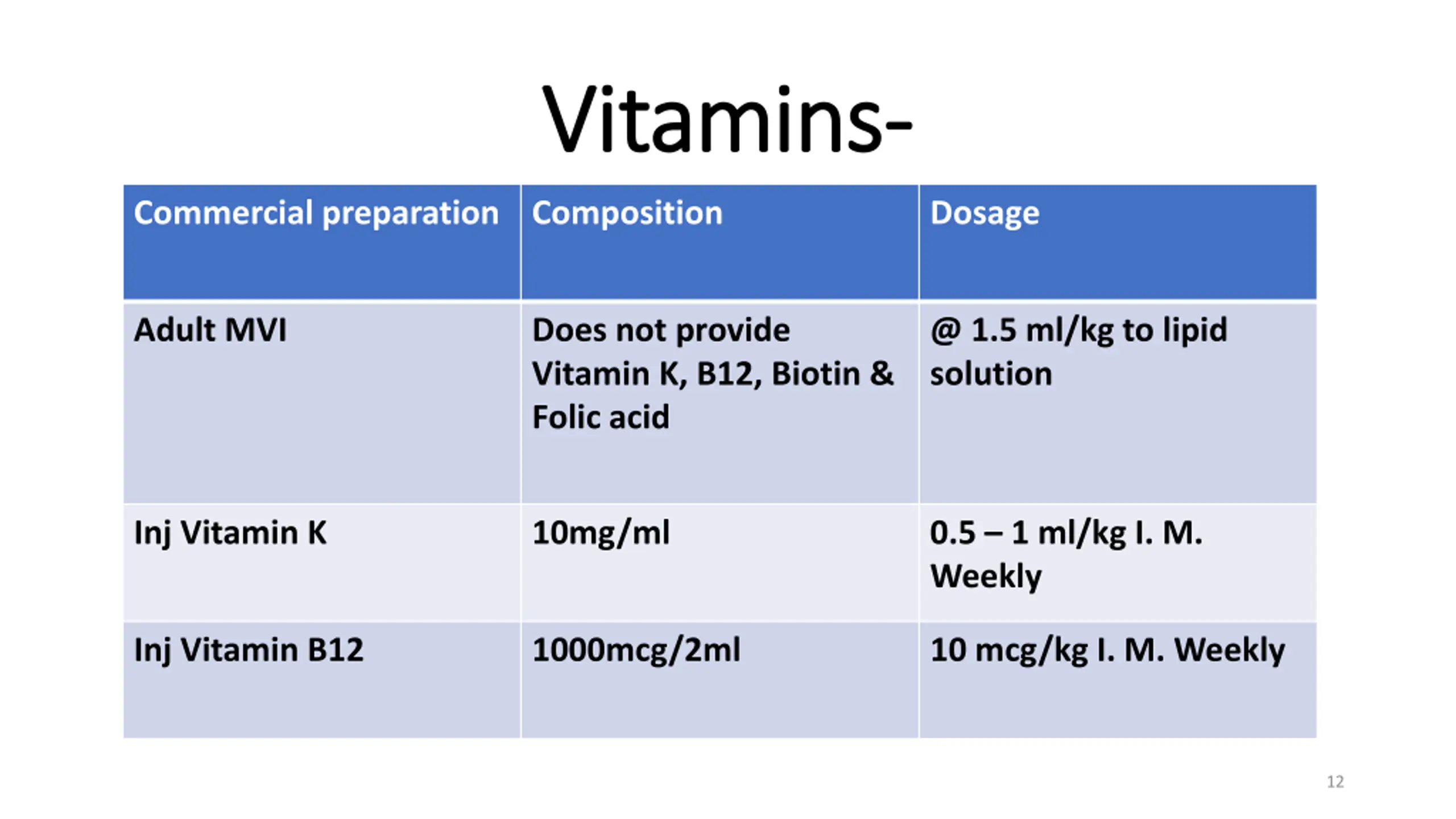 Vitamins-

| Commercial preparation | Composition | Dosage |
|---|---|---|
| Adult MVI | Does not provide Vitamin K, B12, Biotin & Folic acid | @ 1.5 ml/kg to lipid solution |
| Inj Vitamin K | 10mg/ml | 0.5 – 1 ml/kg I. M. Weekly |
| Inj Vitamin B12 | 1000mcg/2ml | 10 mcg/kg I. M. Weekly |

12